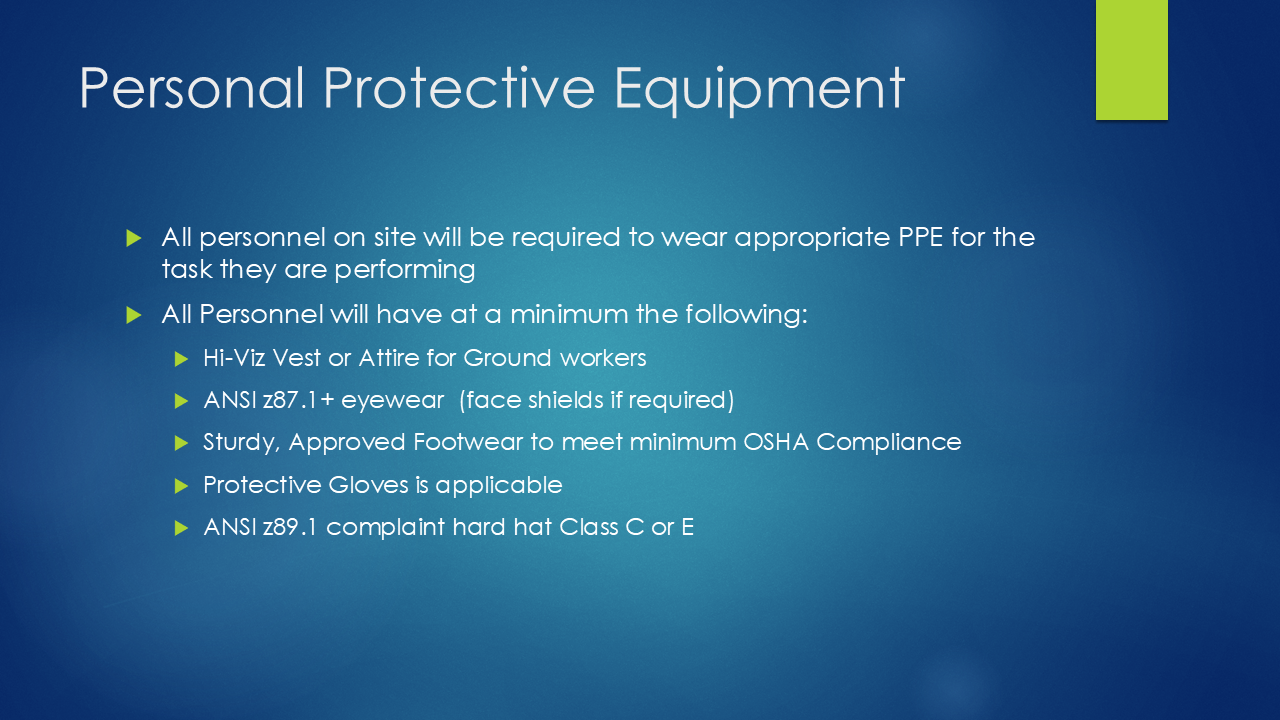 Personal Protective Equipment

All personnel on site will be required to wear appropriate PPE for the task they are performing

All Personnel will have at a minimum the following:

Hi-Viz Vest or Attire for Ground workers

ANSI z87.1+ eyewear (face shields if required)

Sturdy, Approved Footwear to meet minimum OSHA Compliance

Protective Gloves is applicable

ANSI z89.1 complaint hard hat Class C or E